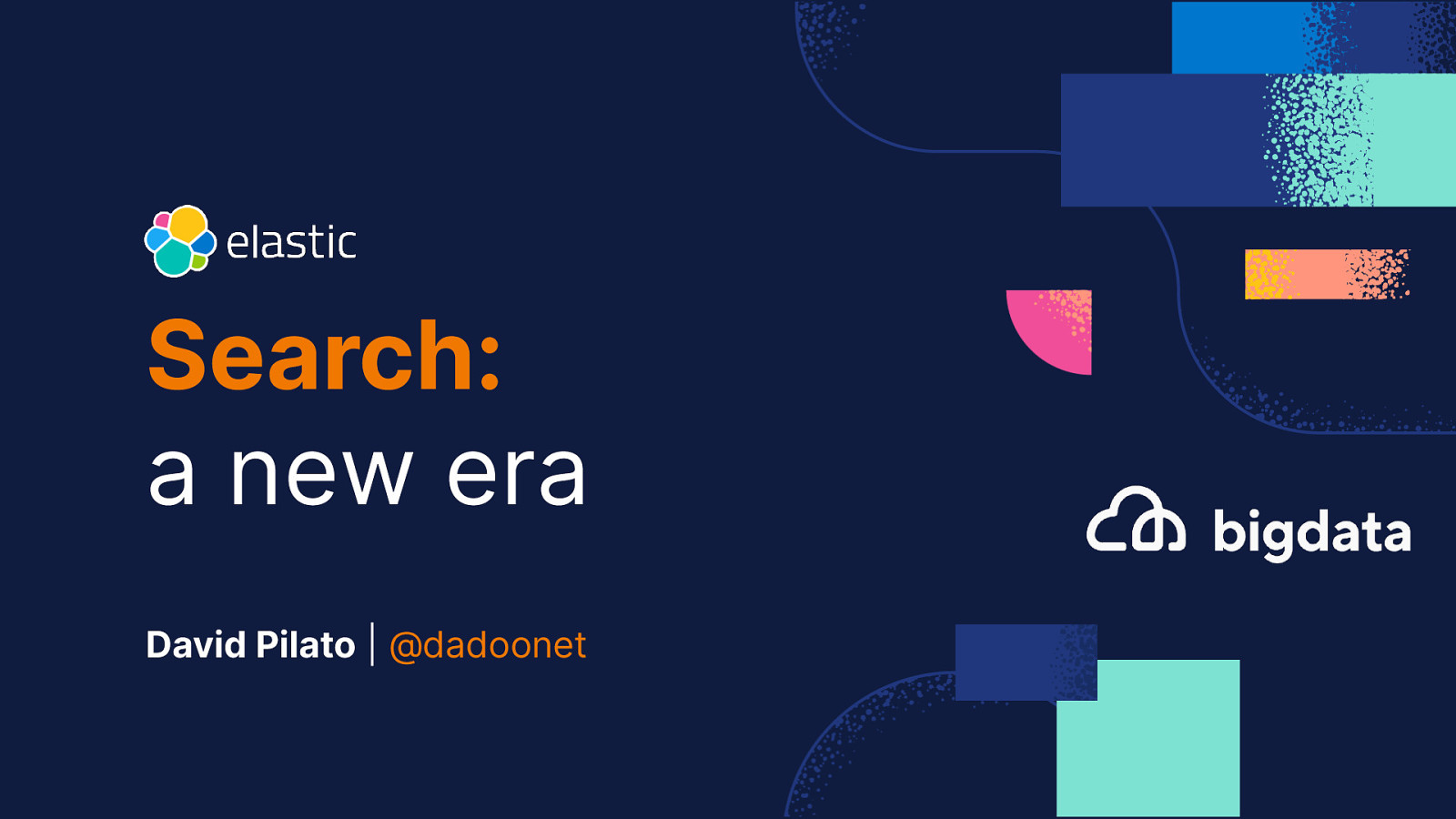 elastic

Search:
a new era

David Pilato | @dadoonet

bigdata